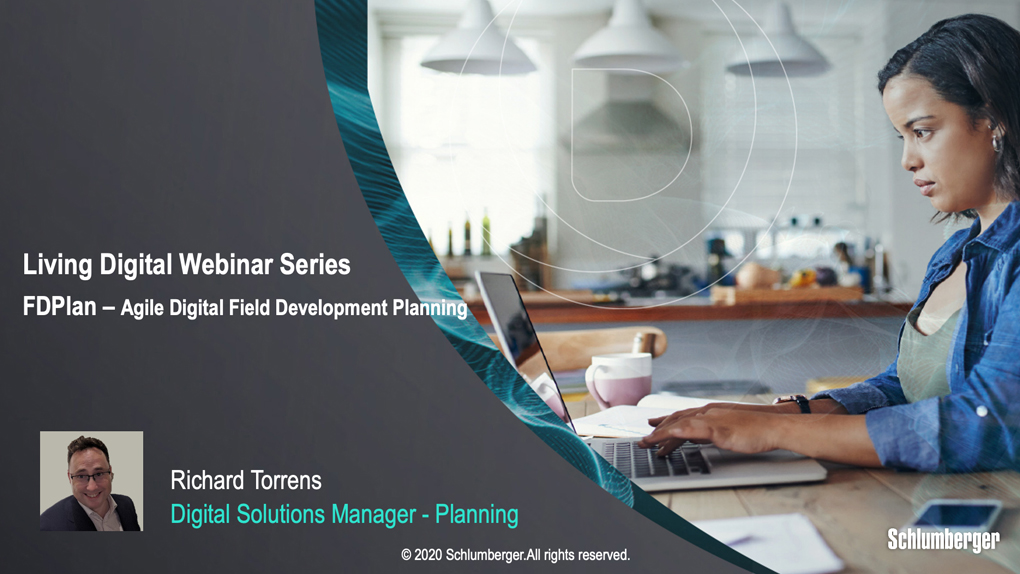 Living Digital Webinar Series

FDPlan – Agile Digital Field Development Planning

Richard Torrens

Digital Solutions Manager - Planning

© 2020 Schlumberger.All rights reserved.

Schlumberger